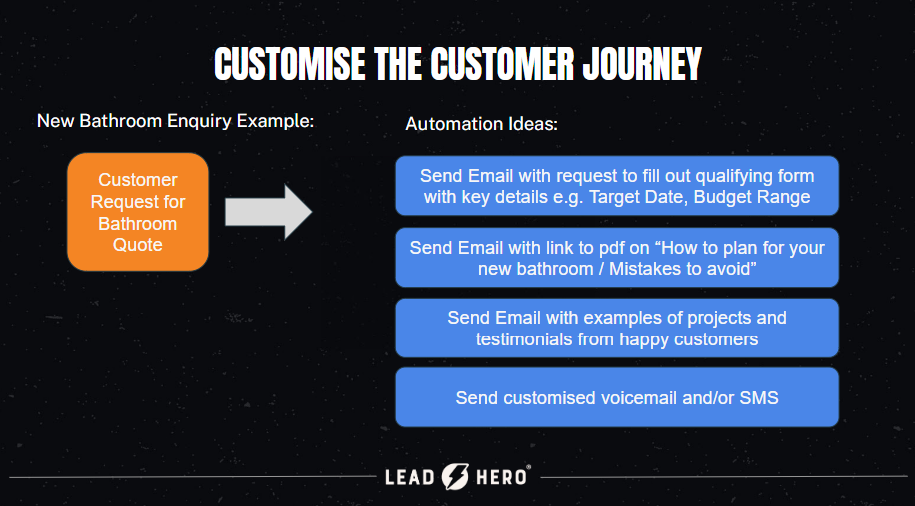 CUSTOMISE THE CUSTOMER JOURNEY

New Bathroom Enquiry Example:

Customer Request for Bathroom Quote

Automation Ideas:

Send Email with request to fill out qualifying form with key details e.g. Target Date, Budget Range

Send Email with link to pdf on “How to plan for your new bathroom / Mistakes to avoid”

Send Email with examples of projects and testimonials from happy customers

Send customised voicemail and/or SMS

LEAD HERO®